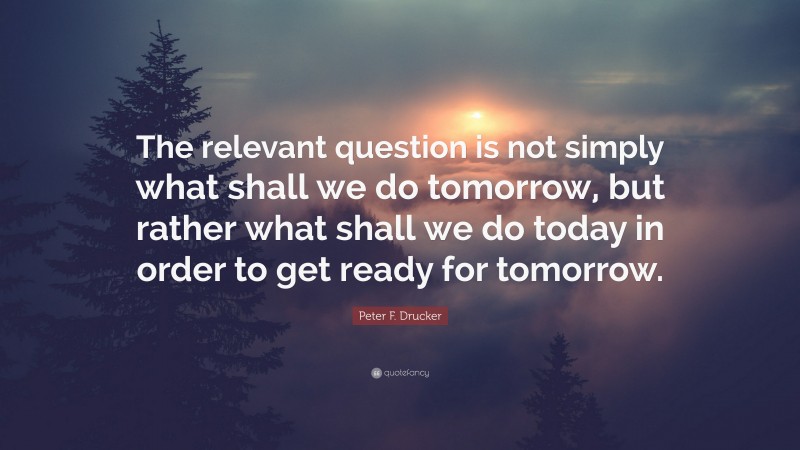 The relevant question is not simply what shall we do tomorrow, but rather what shall we do today in order to get ready for tomorrow.

Peter F. Drucker

quotefancy